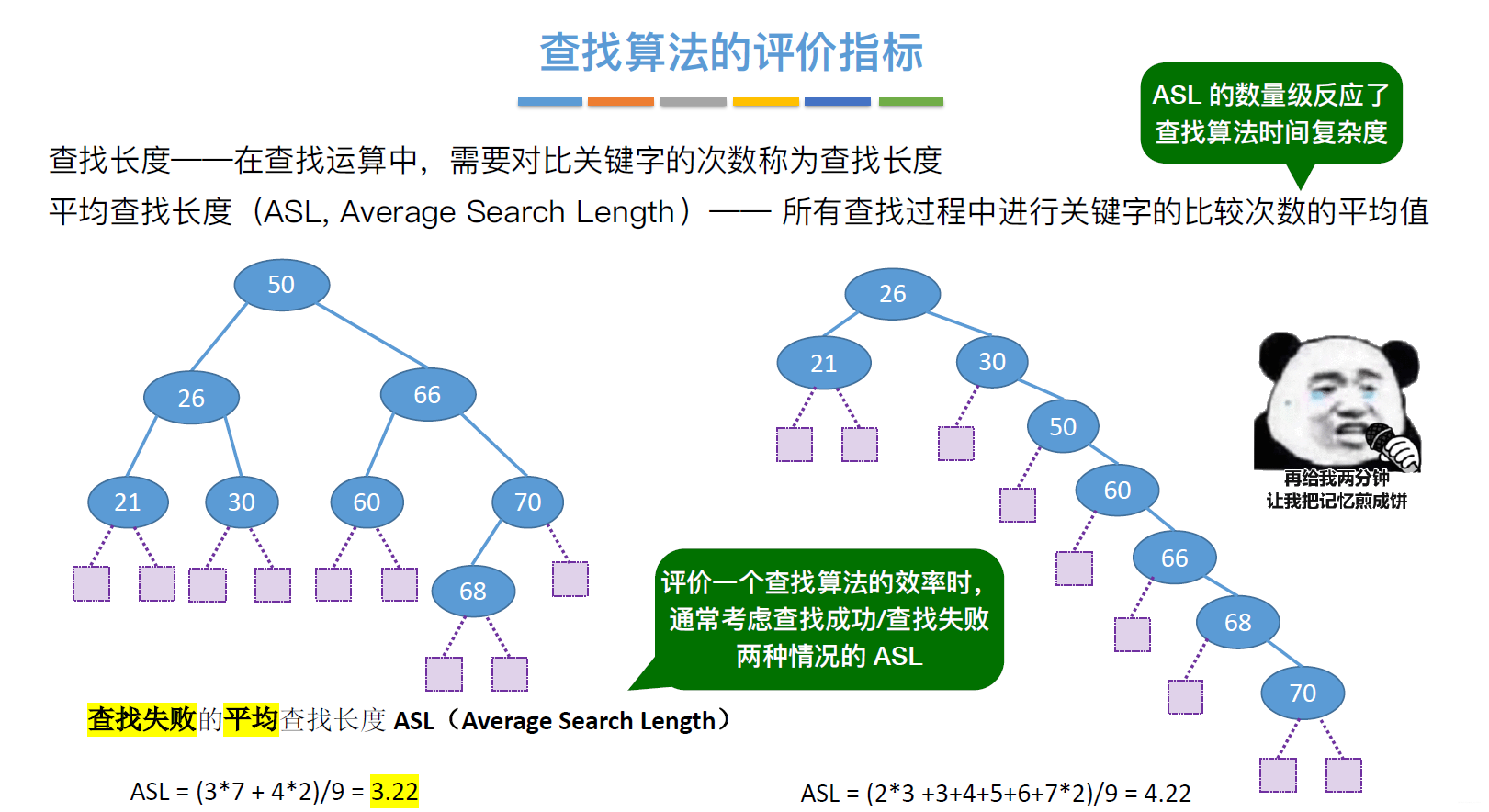 查找算法的评价指标

ASL 的数量级反应了查找算法时间复杂度

查找长度——在查找运算中，需要对比关键字的次数称为查找长度

平均查找长度（ASL, Average Search Length）—— 所有查找过程中进行关键字的比较次数的平均值

50
26
66
21
30
60
70
68

26
21
30
50
60
66
68
70

再给我两分钟
让我把记忆煎成饼

评价一个查找算法的效率时，通常考虑查找成功/查找失败两种情况的 ASL

查找失败的平均查找长度 ASL（Average Search Length）

ASL = (3*7 + 4*2)/9 = 3.22

ASL = (2*3 +3+4+5+6+7*2)/9 = 4.22